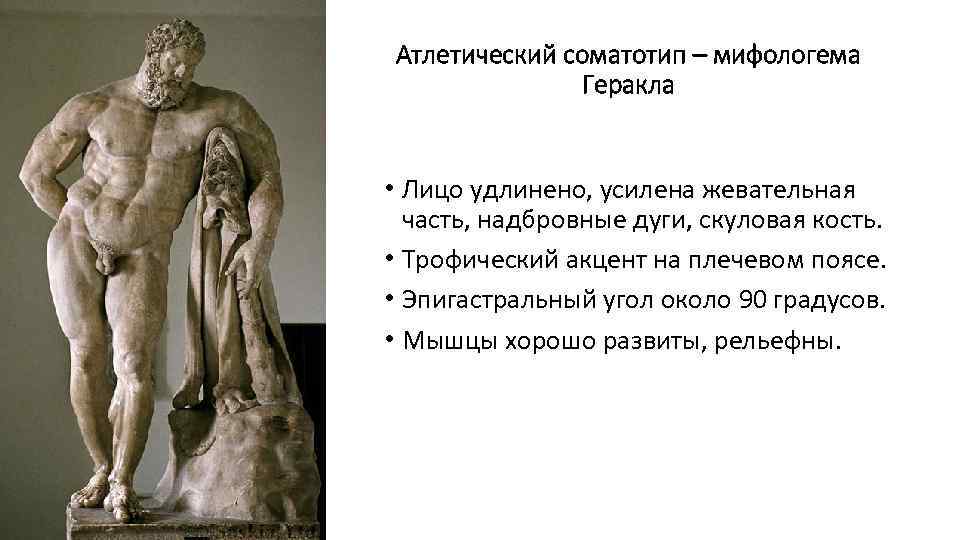 Атлетический соматотип – мифологема Геракла

• Лицо удлинено, усилена жевательная часть, надбровные дуги, скуловая кость.
• Трофический акцент на плечевом поясе.
• Эпигастральный угол около 90 градусов.
• Мышцы хорошо развиты, рельефны.